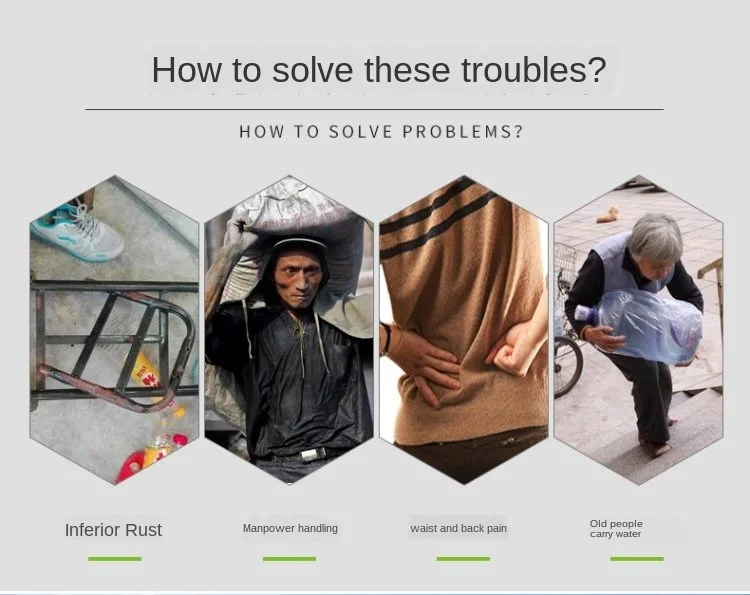 How to solve these troubles?

HOW TO SOLVE PROBLEMS?

Inferior Rust

Manpower handling

waist and back pain

Old people carry water